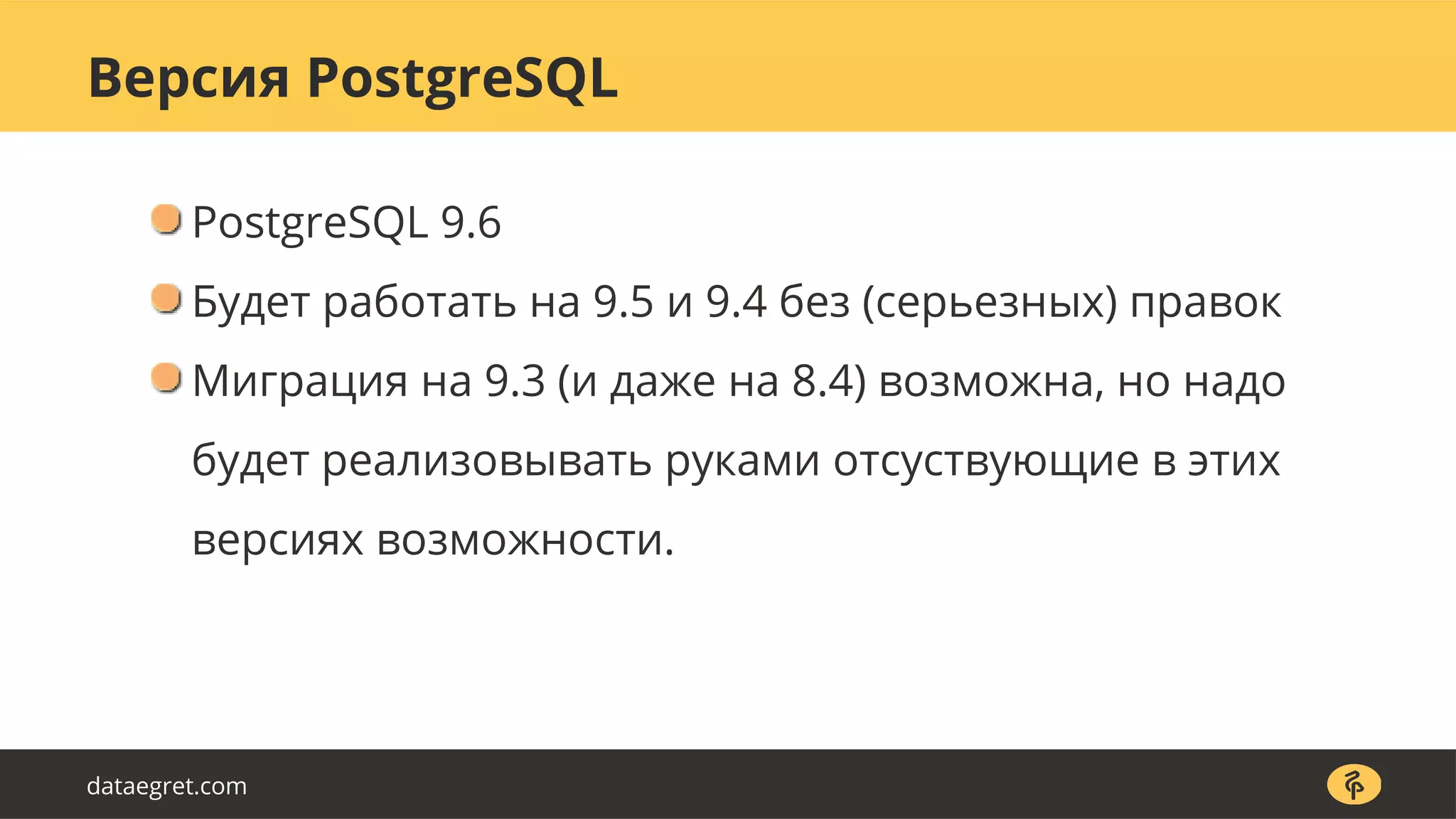 Версия PostgreSQL

PostgreSQL 9.6

Будет работать на 9.5 и 9.4 без (серьезных) правок

Миграция на 9.3 (и даже на 8.4) возможна, но надо будет реализовывать руками отсуствующие в этих версиях возможности.

dataegret.com